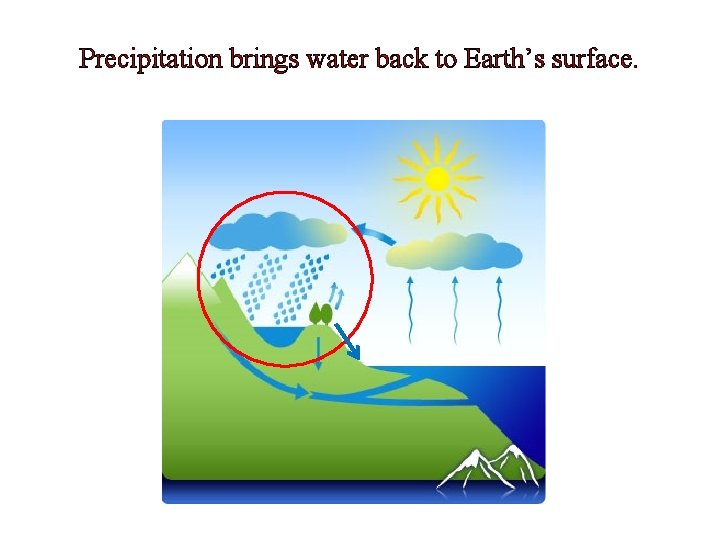 Precipitation brings water back to Earth’s surface.